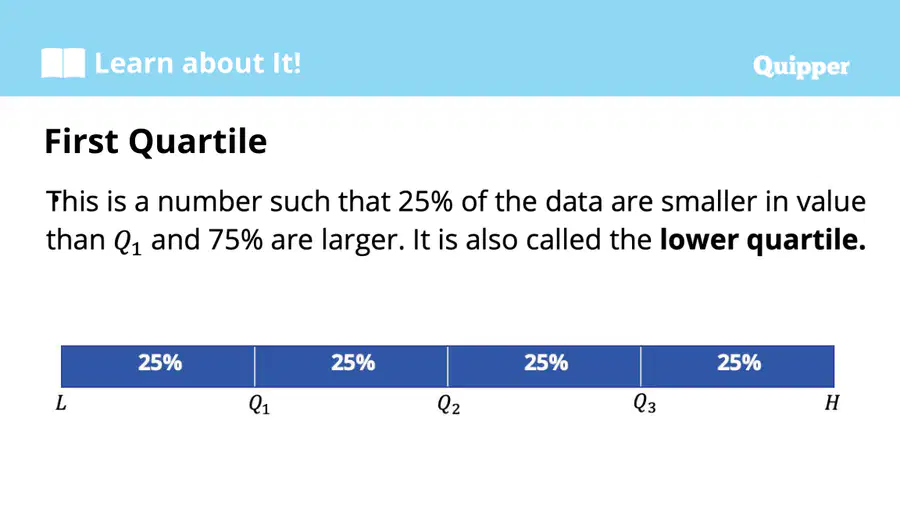 Learn about It!

Quipper

First Quartile

This is a number such that 25% of the data are smaller in value than $Q_1$ and 75% are larger. It is also called the lower quartile.

25%
25%
25%
25%

$L$
$Q_1$
$Q_2$
$Q_3$
$H$